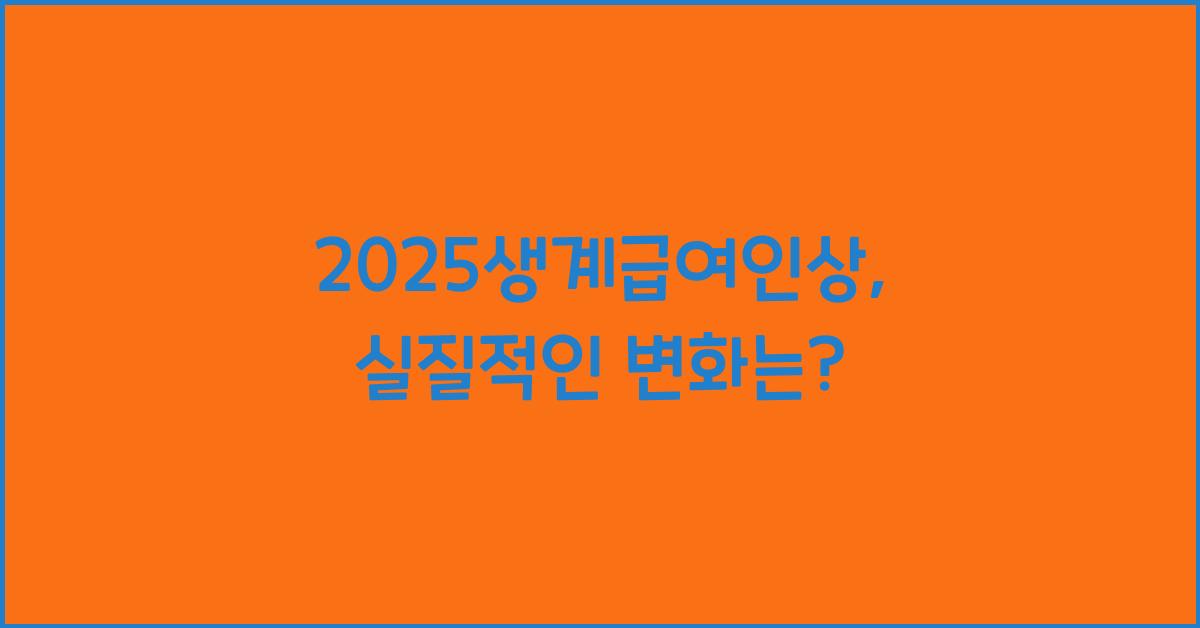 2025생계급여인상,
실질적인 변화는?